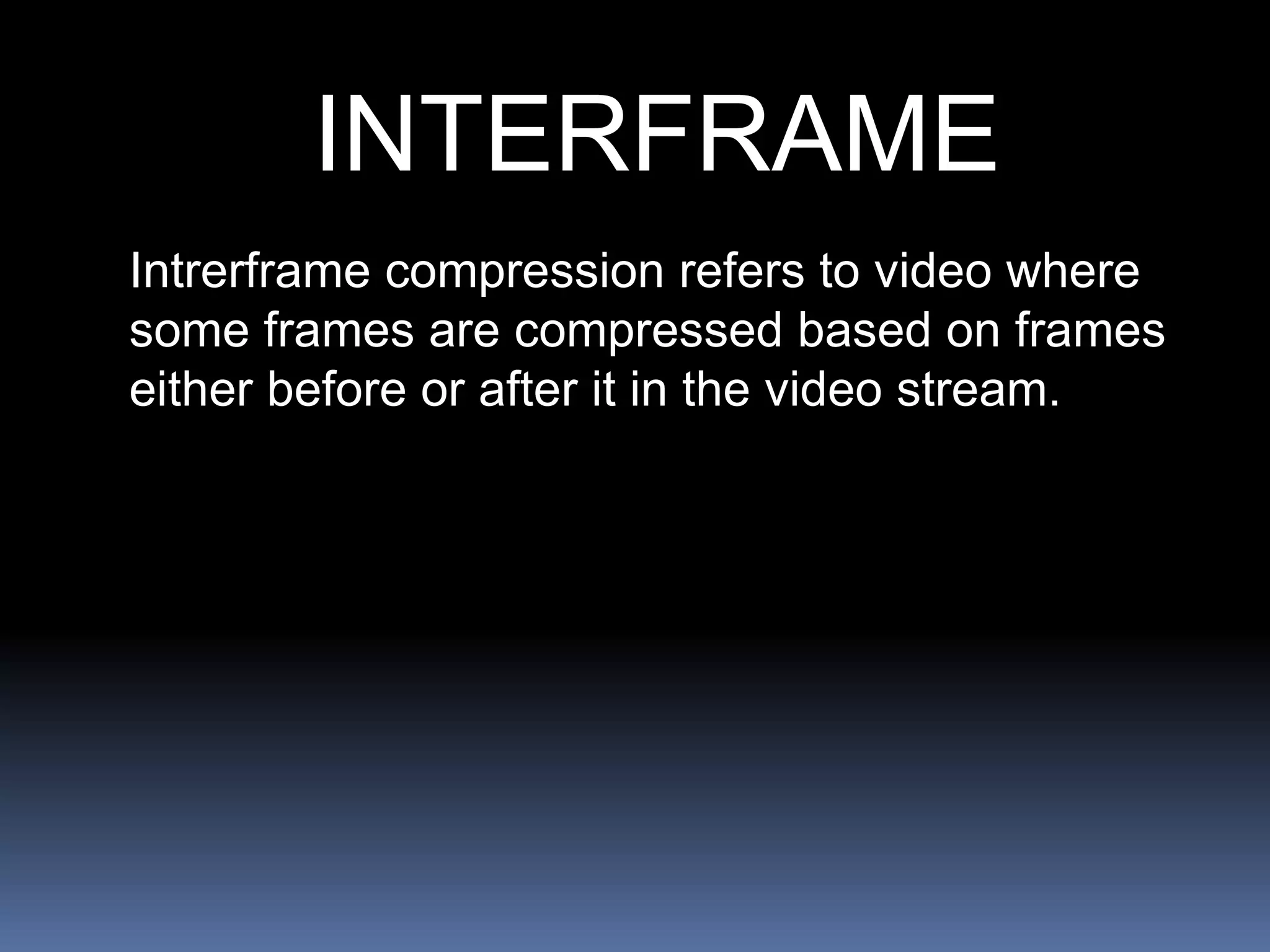 INTERFRAME

Intrerframe compression refers to video where some frames are compressed based on frames either before or after it in the video stream.